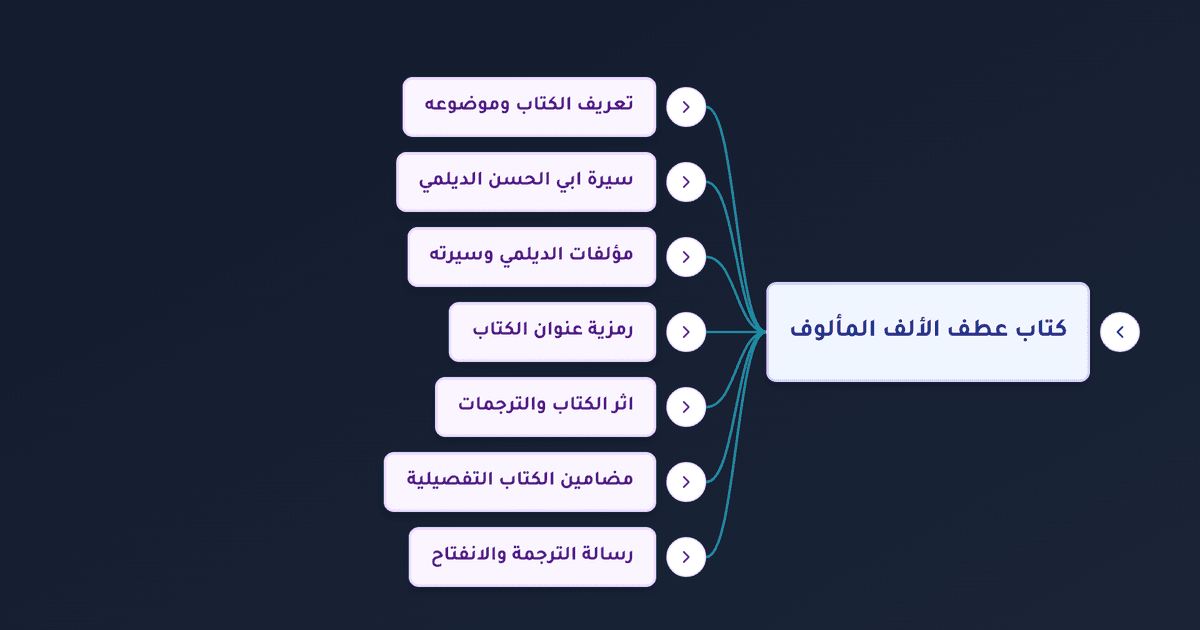 كتاب عطف الألف المألوف

تعريف الكتاب وموضوعه

سيرة ابي الحسن الديلمي

مؤلفات الديلمي وسيرته

رمزية عنوان الكتاب

اثر الكتاب والترجمات

مضامين الكتاب التفصيلية

رسالة الترجمة والانفتاح